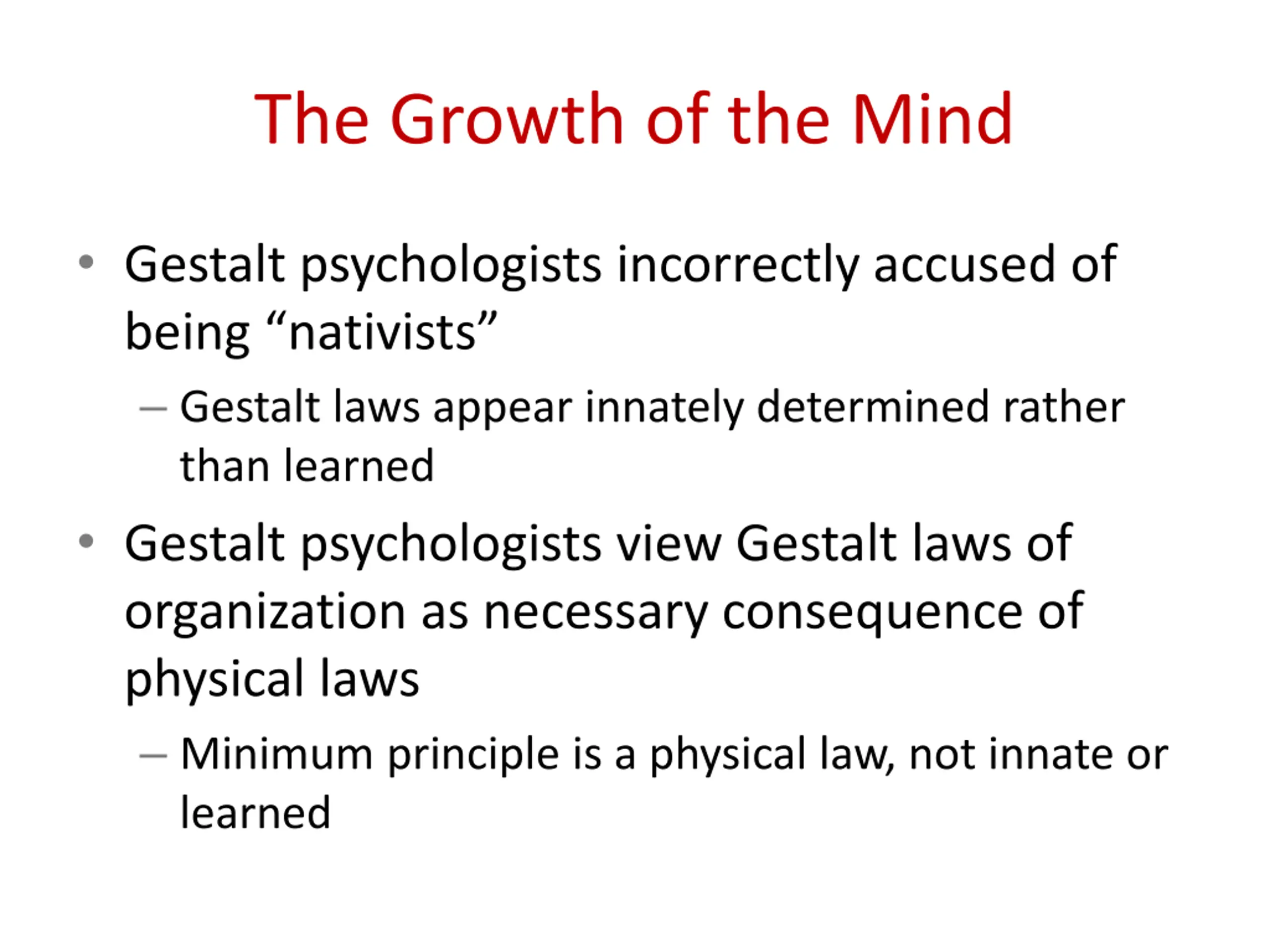 The Growth of the Mind

• Gestalt psychologists incorrectly accused of being “nativists”
– Gestalt laws appear innately determined rather than learned

• Gestalt psychologists view Gestalt laws of organization as necessary consequence of physical laws
– Minimum principle is a physical law, not innate or learned